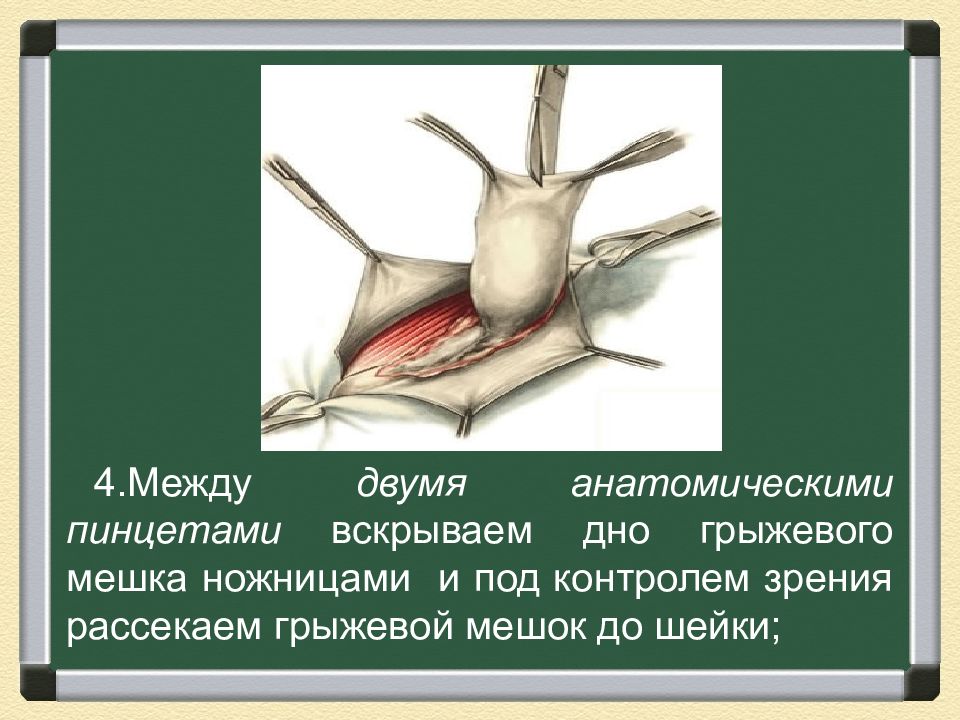 4.Между двумя анатомическими пинцетами вскрываем дно грыжевого мешка ножницами и под контролем зрения рассекаем грыжевой мешок до шейки;